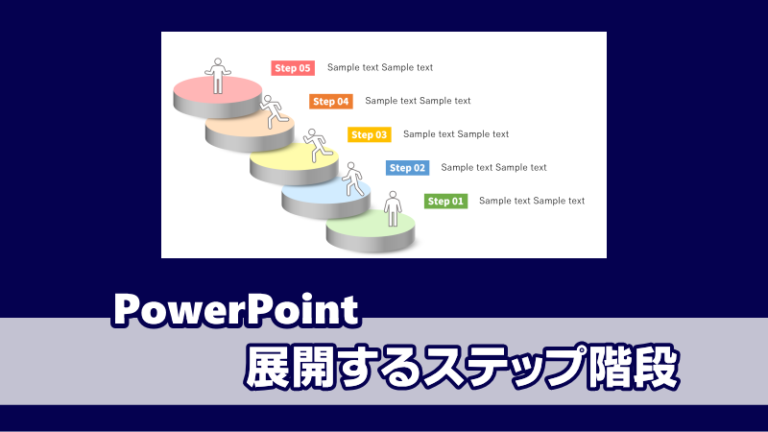 Step 05 Sample text Sample text

Step 04 Sample text Sample text

Step 03 Sample text Sample text

Step 02 Sample text Sample text

Step 01 Sample text Sample text

PowerPoint
展開するステップ階段